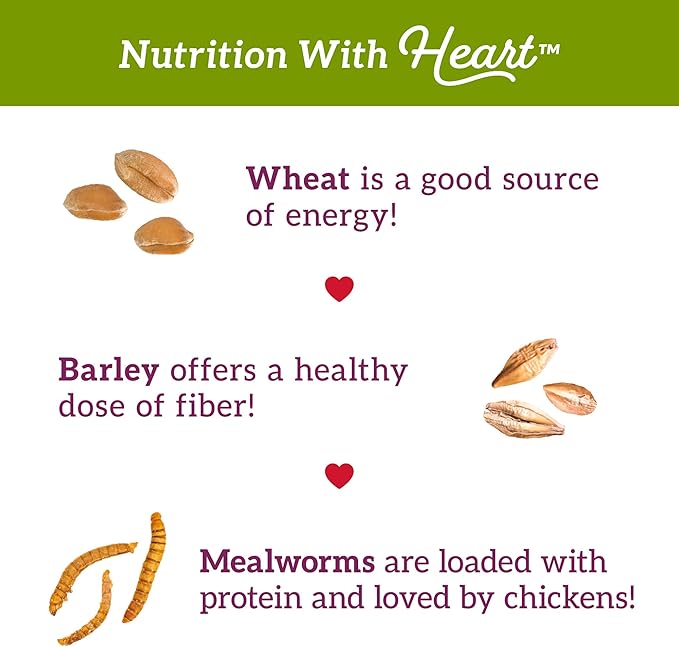 Nutrition With Heart™

Wheat is a good source of energy!

Barley offers a healthy dose of fiber!

Mealworms are loaded with protein and loved by chickens!